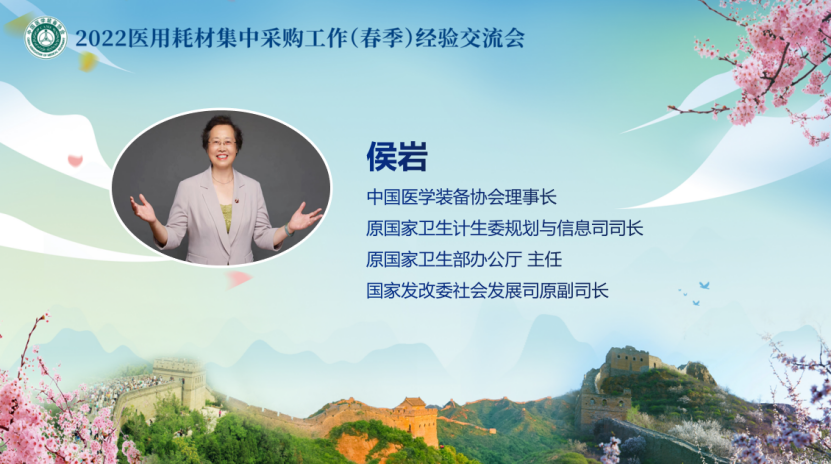 2022医用耗材集中采购工作(春季)经验交流会

侯岩

中国医学装备协会理事长

原国家卫生计生委规划与信息司司长

原国家卫生部办公厅 主任

国家发改委社会发展司原副司长